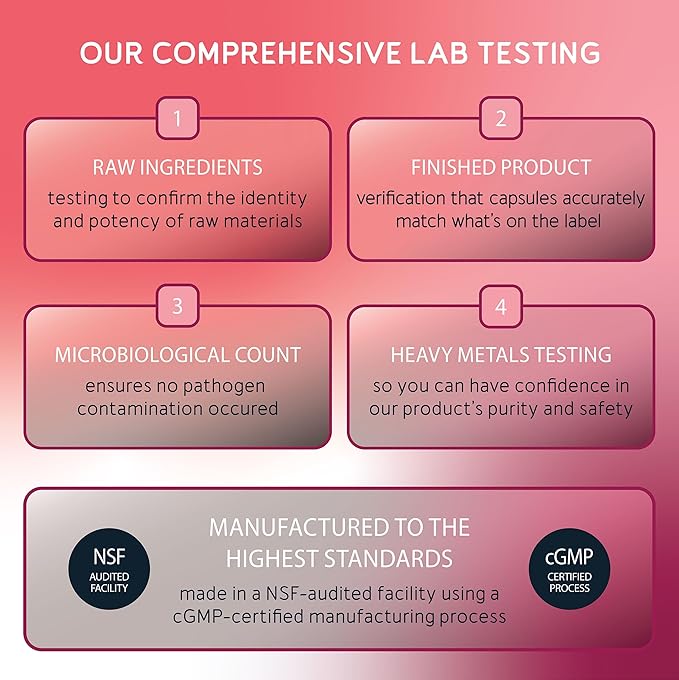 OUR COMPREHENSIVE LAB TESTING

1

RAW INGREDIENTS

testing to confirm the identity and potency of raw materials

2

FINISHED PRODUCT

verification that capsules accurately match what's on the label

3

MICROBIOLOGICAL COUNT

ensures no pathogen contamination occured

4

HEAVY METALS TESTING

so you can have confidence in our product's purity and safety

NSF AUDITED FACILITY

MANUFACTURED TO THE HIGHEST STANDARDS

made in a NSF-audited facility using a cGMP-certified manufacturing process

cGMP CERTIFIED PROCESS